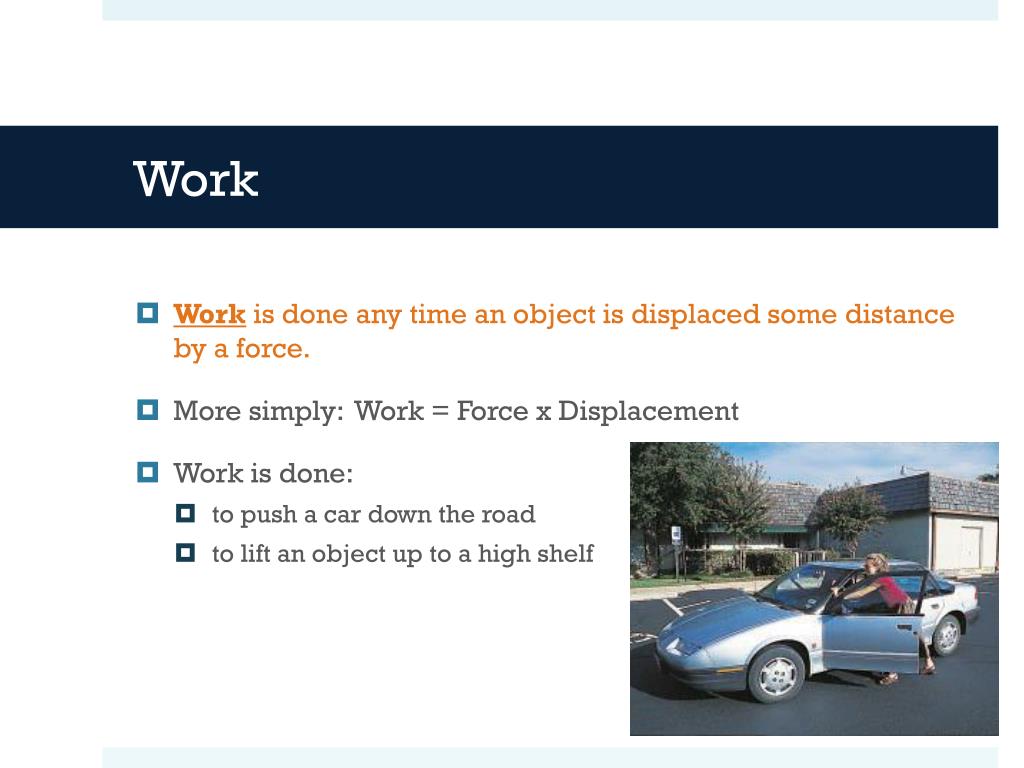 Work

Work is done any time an object is displaced some distance by a force.

More simply: Work = Force x Displacement

Work is done:

to push a car down the road

to lift an object up to a high shelf